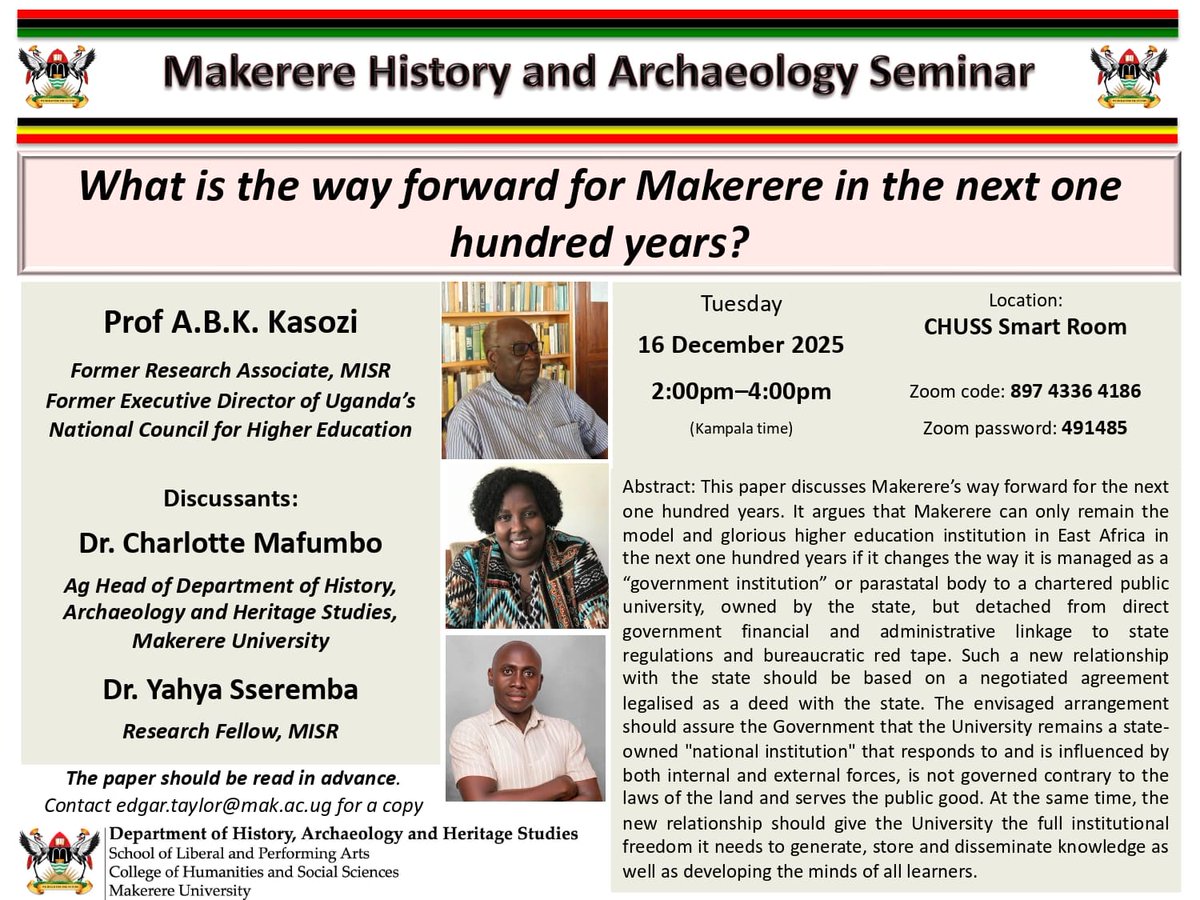 Makerere History and Archaeology Seminar

What is the way forward for Makerere in the next one hundred years?

Prof A.B.K. Kasozi

Former Research Associate, MISR
Former Executive Director of Uganda's National Council for Higher Education

Discussants:

Dr. Charlotte Mafumbo

Ag Head of Department of History, Archaeology and Heritage Studies, Makerere University

Dr. Yahya Sseremba

Research Fellow, MISR

The paper should be read in advance.
Contact edgar.taylor@mak.ac.ug for a copy

Department of History, Archaeology and Heritage Studies
School of Liberal and Performing Arts
College of Humanities and Social Sciences
Makerere University

Tuesday
16 December 2025
2:00pm–4:00pm
(Kampala time)

Location:
CHUSS Smart Room

Zoom code: 897 4336 4186
Zoom password: 491485

Abstract: This paper discusses Makerere's way forward for the next one hundred years. It argues that Makerere can only remain the model and glorious higher education institution in East Africa in the next one hundred years if it changes the way it is managed as a "government institution" or parastatal body to a chartered public university, owned by the state, but detached from direct government financial and administrative linkage to state regulations and bureaucratic red tape. Such a new relationship with the state should be based on a negotiated agreement legalised as a deed with the state. The envisaged arrangement should assure the Government that the University remains a state-owned "national institution" that responds to and is influenced by both internal and external forces, is not governed contrary to the laws of the land and serves the public good. At the same time, the new relationship should give the University the full institutional freedom it needs to generate, store and disseminate knowledge as well as developing the minds of all learners.